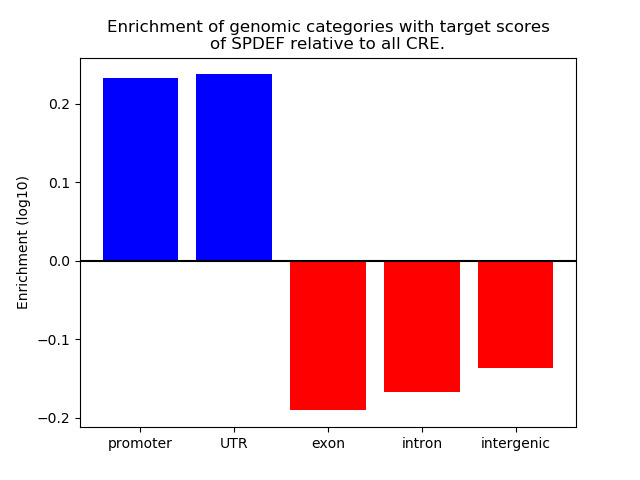 Enrichment of genomic categories with target scores of SPDEF relative to all CRE.

Enrichment (log10)

0.2
0.1
0.0
−0.1
−0.2

promoter
UTR
exon
intron
intergenic